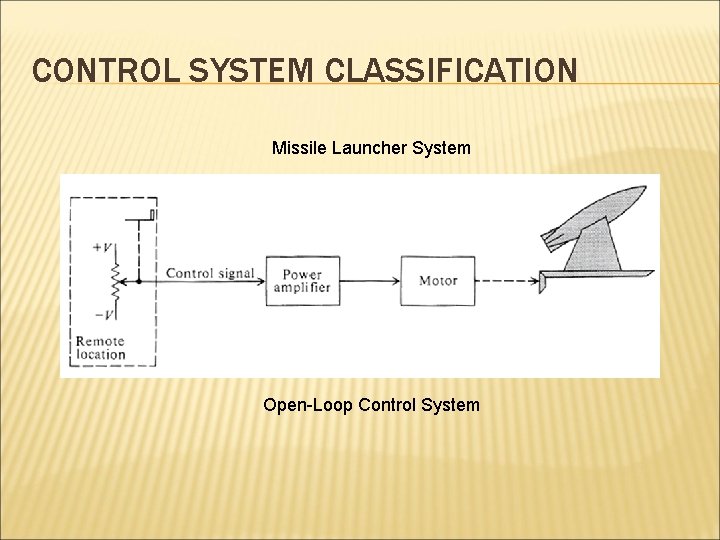 CONTROL SYSTEM CLASSIFICATION

Missile Launcher System

$+V$

$-V$

Remote location

Control signal

Power amplifier

Motor

Open-Loop Control System